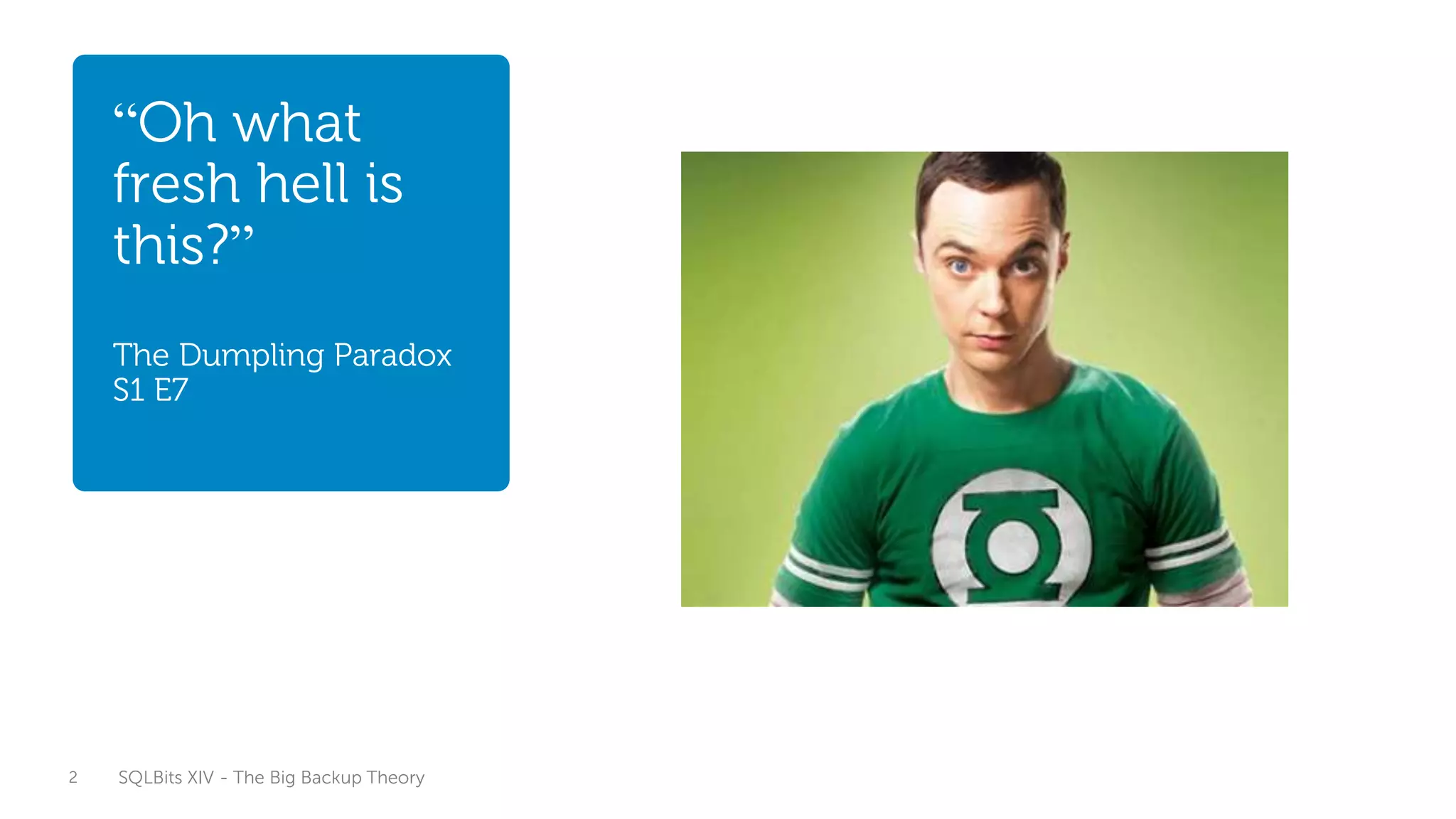 “Oh what fresh hell is this?”

The Dumpling Paradox
S1 E7

2 SQLBits XIV - The Big Backup Theory